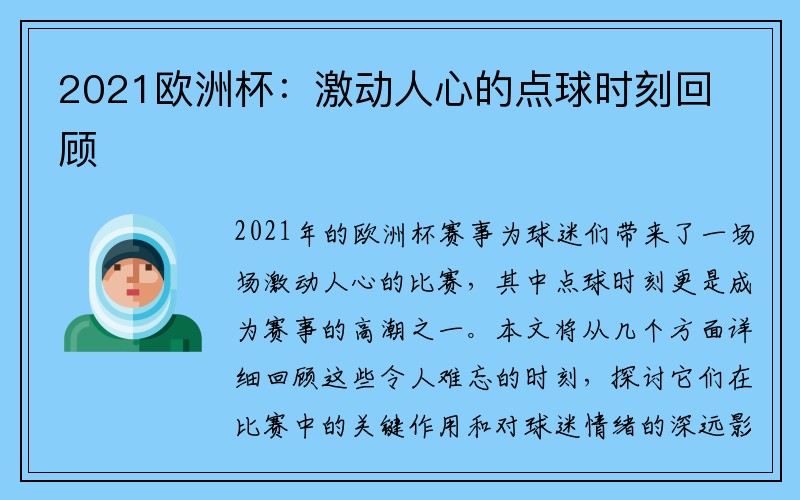 2021欧洲杯：激动人心的点球时刻回顾

2021年的欧洲杯赛事为球迷们带来了一场场激动人心的比赛，其中点球时刻更是成为赛事的高潮之一。本文将从几个方面详细回顾这些令人难忘的时刻，探讨它们在比赛中的关键作用和对球迷情绪的深远影